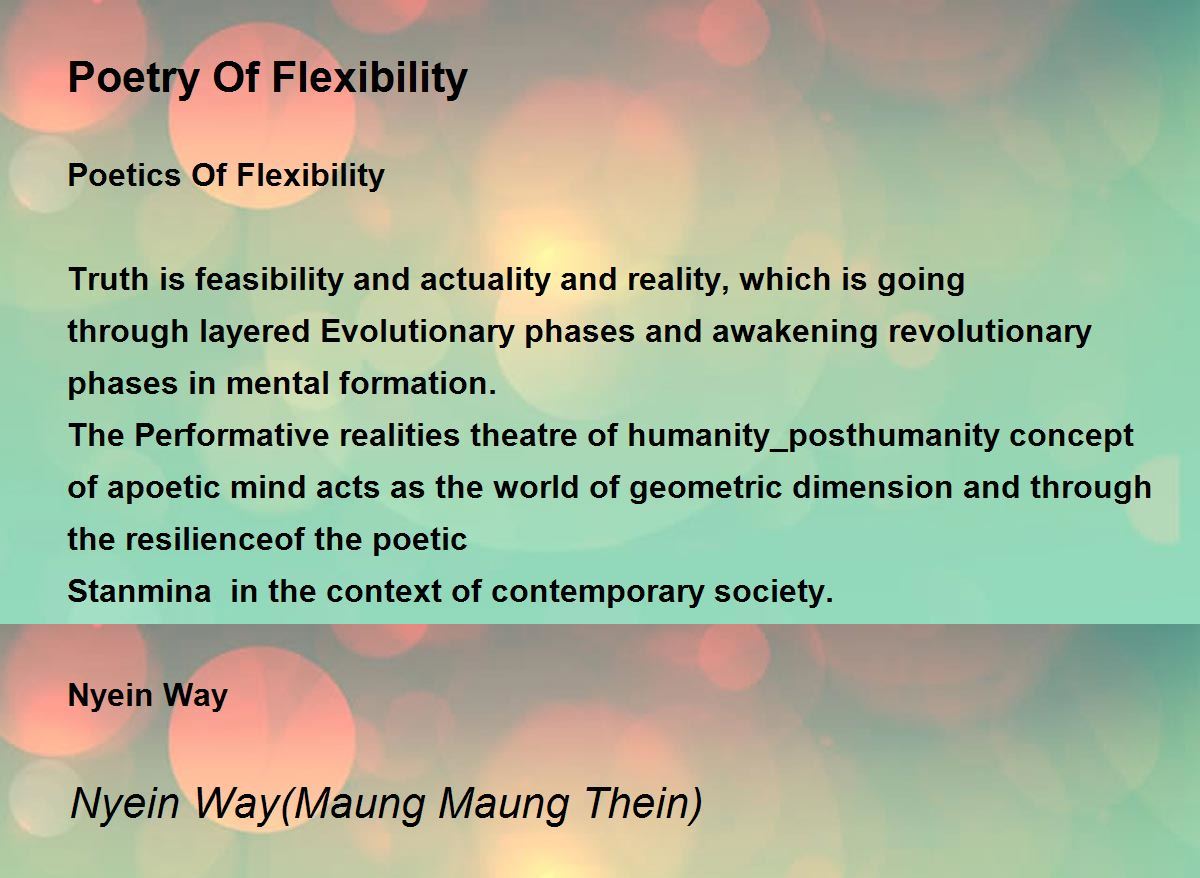 Poetry Of Flexibility

Poetics Of Flexibility

Truth is feasibility and actuality and reality, which is going
through layered Evolutionary phases and awakening revolutionary
phases in mental formation.
The Performative realities theatre of humanity_posthumanity concept
of apoetic mind acts as the world of geometric dimension and through
the resilienceof the poetic
Stanmina in the context of contemporary society.

Nyein Way

Nyein Way(Maung Maung Thein)